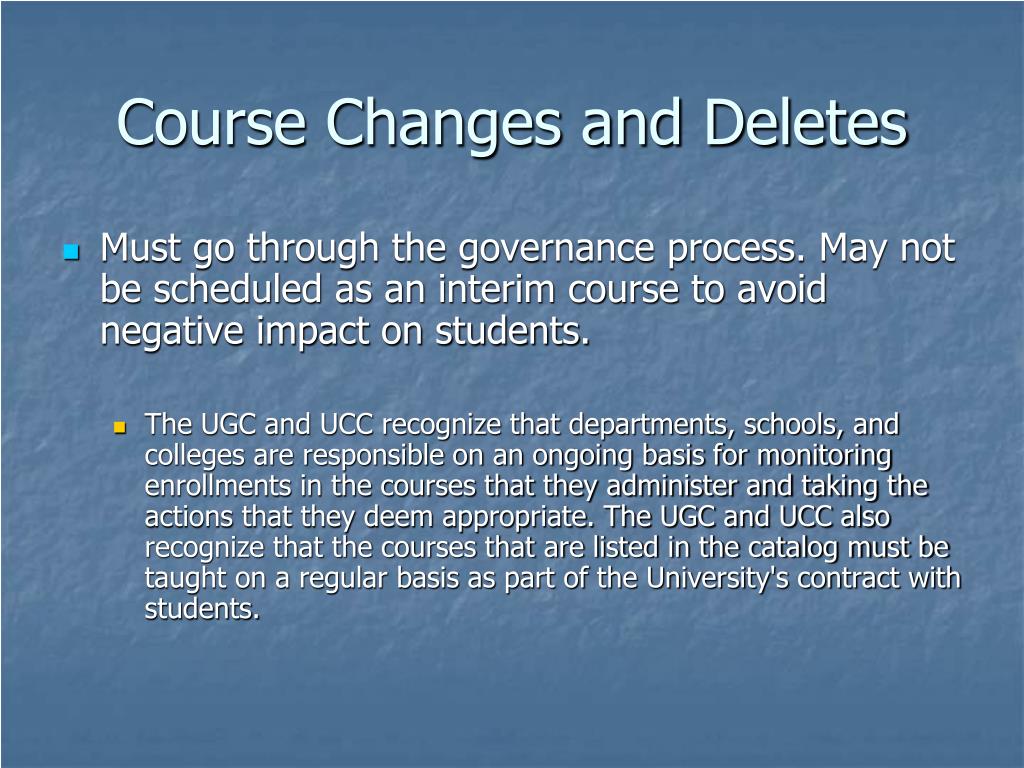 Course Changes and Deletes

Must go through the governance process. May not be scheduled as an interim course to avoid negative impact on students.

The UGC and UCC recognize that departments, schools, and colleges are responsible on an ongoing basis for monitoring enrollments in the courses that they administer and taking the actions that they deem appropriate. The UGC and UCC also recognize that the courses that are listed in the catalog must be taught on a regular basis as part of the University's contract with students.